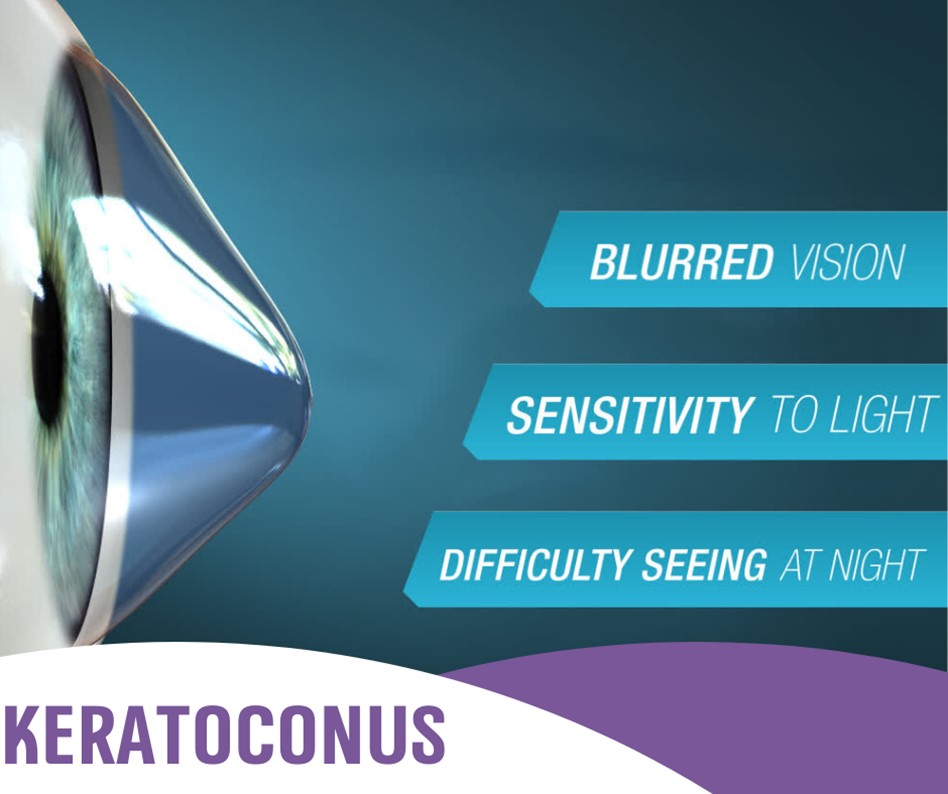 BLURRED VISION

SENSITIVITY TO LIGHT

DIFFICULTY SEEING AT NIGHT

KERATOCONUS